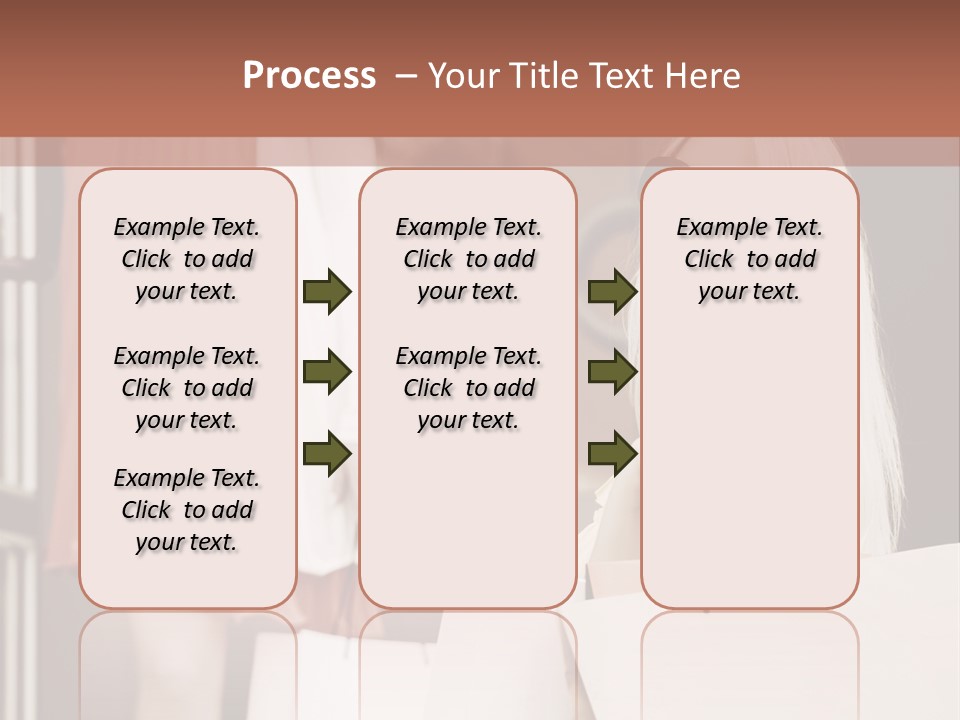 Process – Your Title Text Here

Example Text. Click to add your text.

Example Text. Click to add your text.

Example Text. Click to add your text.

Example Text. Click to add your text.

Example Text. Click to add your text.

Example Text. Click to add your text.